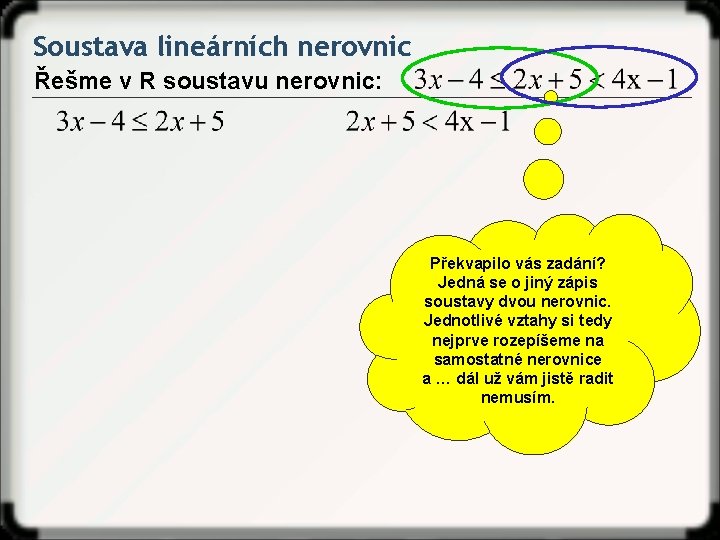 Soustava lineárních nerovnic

Řešme v R soustavu nerovnic: $3x-4 \leq 2x+5 < 4x-1$

$3x-4 \leq 2x+5$

$2x+5 < 4x-1$

Překvapilo vás zadání? Jedná se o jiný zápis soustavy dvou nerovnic. Jednotlivé vztahy si tedy nejprve rozepíšeme na samostatné nerovnice a … dál už vám jistě radit nemusím.